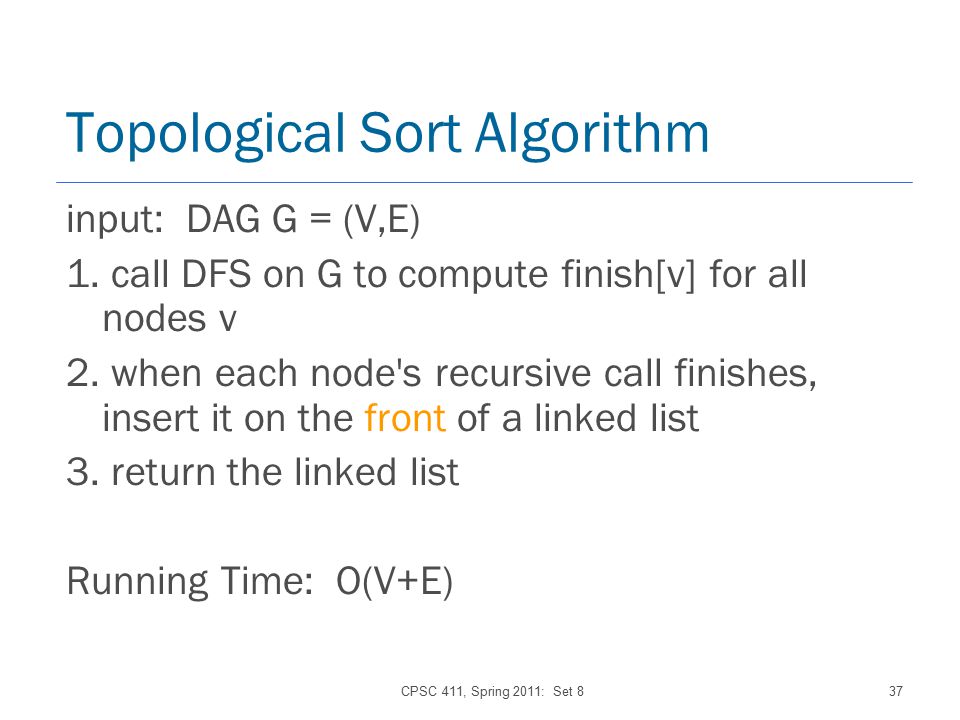 Topological Sort Algorithm

input: DAG G = (V,E)

1. call DFS on G to compute finish[v] for all nodes v

2. when each node's recursive call finishes, insert it on the front of a linked list

3. return the linked list

Running Time: O(V+E)

CPSC 411, Spring 2011: Set 8

37